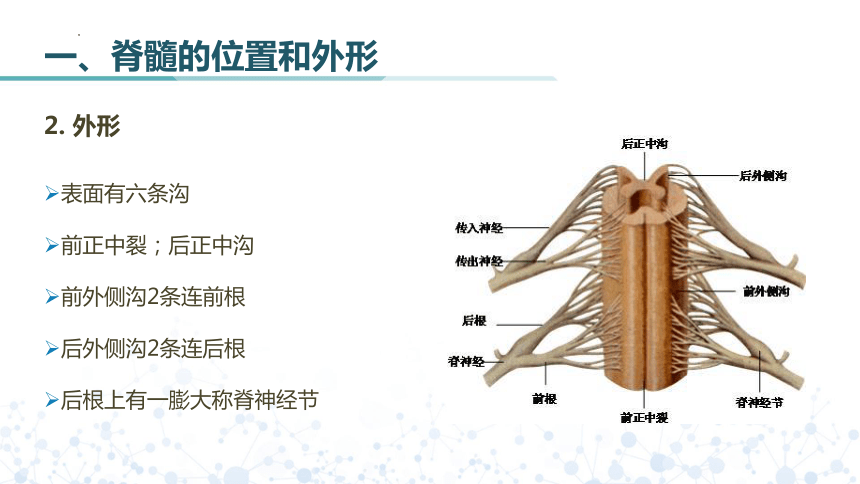 一、脊髓的位置和外形

2. 外形

➢表面有六条沟

➢前正中裂；后正中沟

➢前外侧沟2条连前根

➢后外侧沟2条连后根

➢后根上有一膨大称脊神经节

后正中沟
后外侧沟
传入神经
传出神经
前外侧沟
后根
脊神经
前根
前正中裂
脊神经节